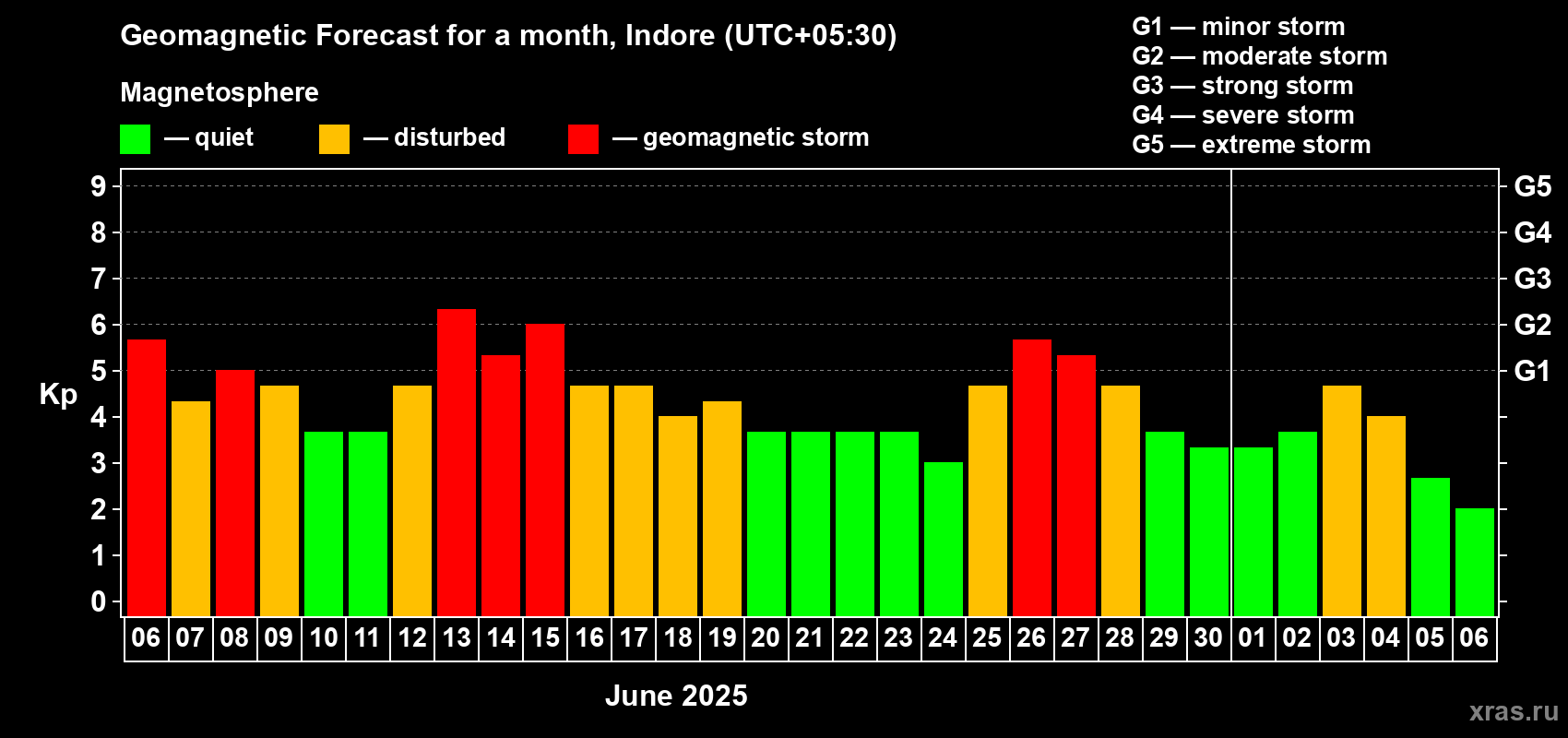 Geomagnetic Forecast for a month, Indore (UTC+05:30)

Magnetosphere

— quiet — disturbed — geomagnetic storm

G1 — minor storm
G2 — moderate storm
G3 — strong storm
G4 — severe storm
G5 — extreme storm

Kp

9
8
7
6
5
4
3
2
1
0

G5
G4
G3
G2
G1

06 07 08 09 10 11 12 13 14 15 16 17 18 19 20 21 22 23 24 25 26 27 28 29 30 01 02 03 04 05 06

June 2025

xras.ru